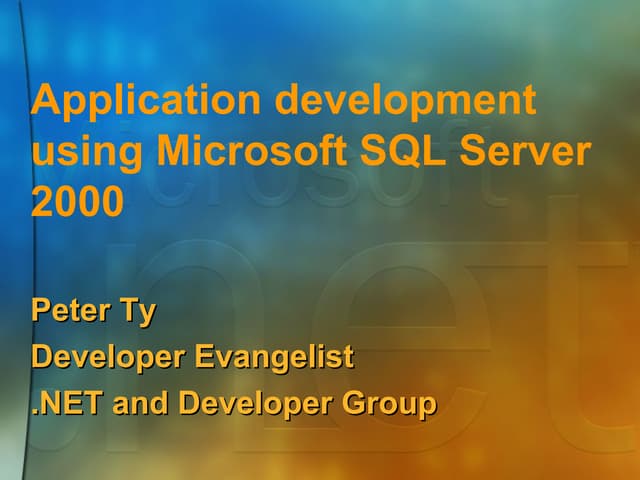 Application development using Microsoft SQL Server 2000

Peter Ty
Developer Evangelist
.NET and Developer Group